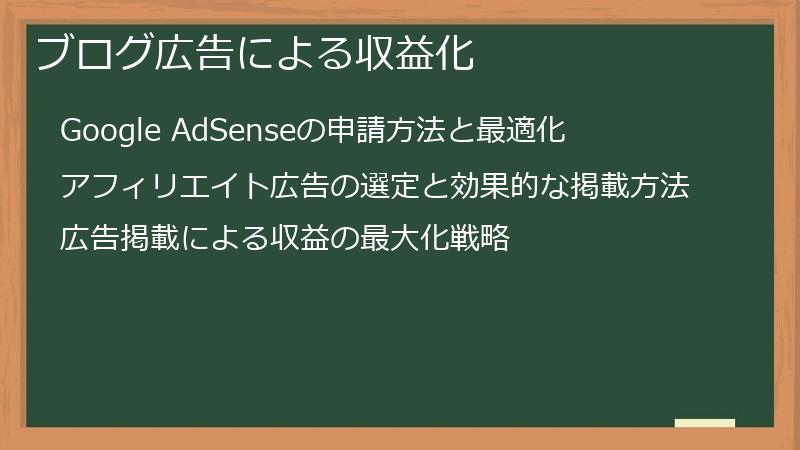 ブログ広告による収益化

Google AdSenseの申請方法と最適化

アフィリエイト広告の選定と効果的な掲載方法

広告掲載による収益の最大化戦略